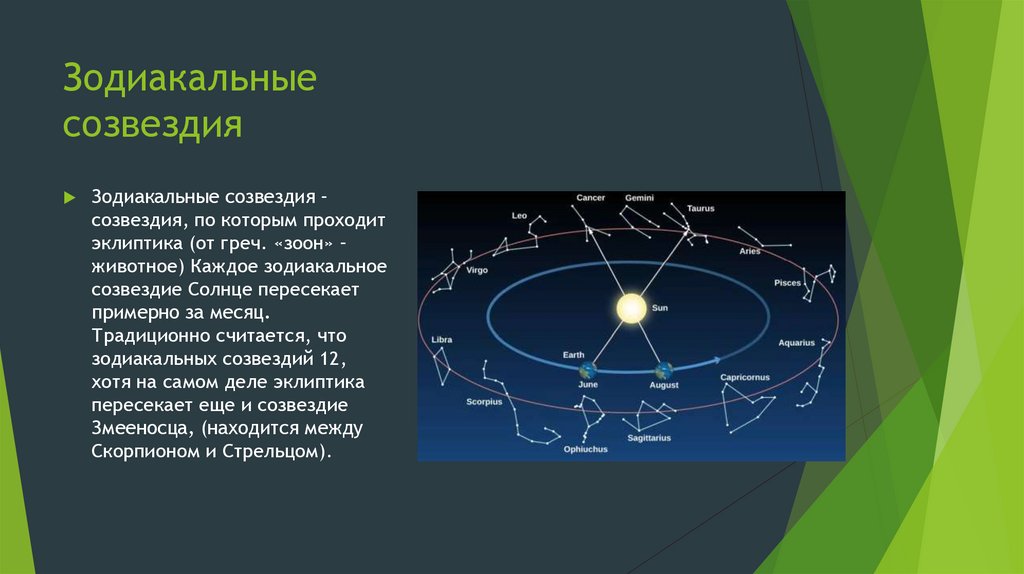 Зодиакальные созвездия

Зодиакальные созвездия - созвездия, по которым проходит эклиптика (от греч. «зоон» - животное) Каждое зодиакальное созвездие Солнце пересекает примерно за месяц. Традиционно считается, что зодиакальных созвездий 12, хотя на самом деле эклиптика пересекает еще и созвездие Змееносца, (находится между Скорпионом и Стрельцом).

Cancer
Gemini
Leo
Taurus
Aries
Virgo
Pisces
Sun
Libra
Aquarius
Earth
June
August
Capricornus
Scorpius
Sagittarius
Ophiuchus